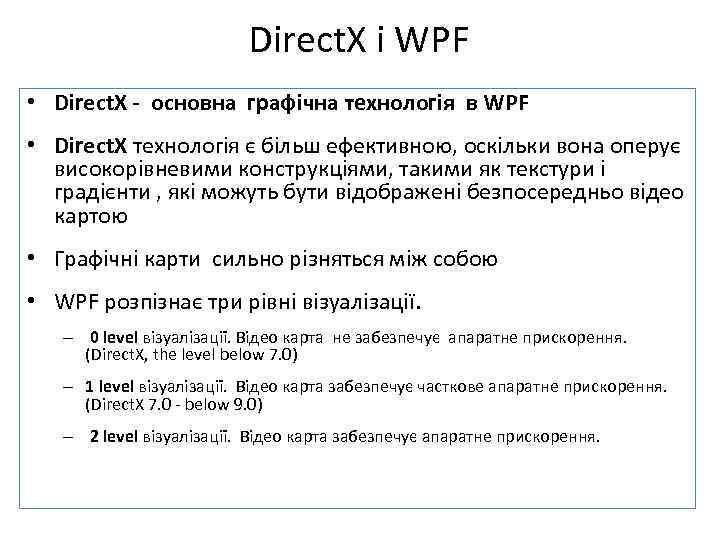 DirectX і WPF

• DirectX - основна графічна технологія в WPF

• DirectX технологія є більш ефективною, оскільки вона оперує високорівневими конструкціями, такими як текстури і градієнти , які можуть бути відображені безпосередньо відео картою

• Графічні карти сильно різняться між собою

• WPF розпізнає три рівні візуалізації.

– 0 level візуалізації. Відео карта не забезпечує апаратне прискорення. (DirectX, the level below 7.0)

– 1 level візуалізації. Відео карта забезпечує часткове апаратне прискорення. (DirectX 7.0 - below 9.0)

– 2 level візуалізації. Відео карта забезпечує апаратне прискорення.